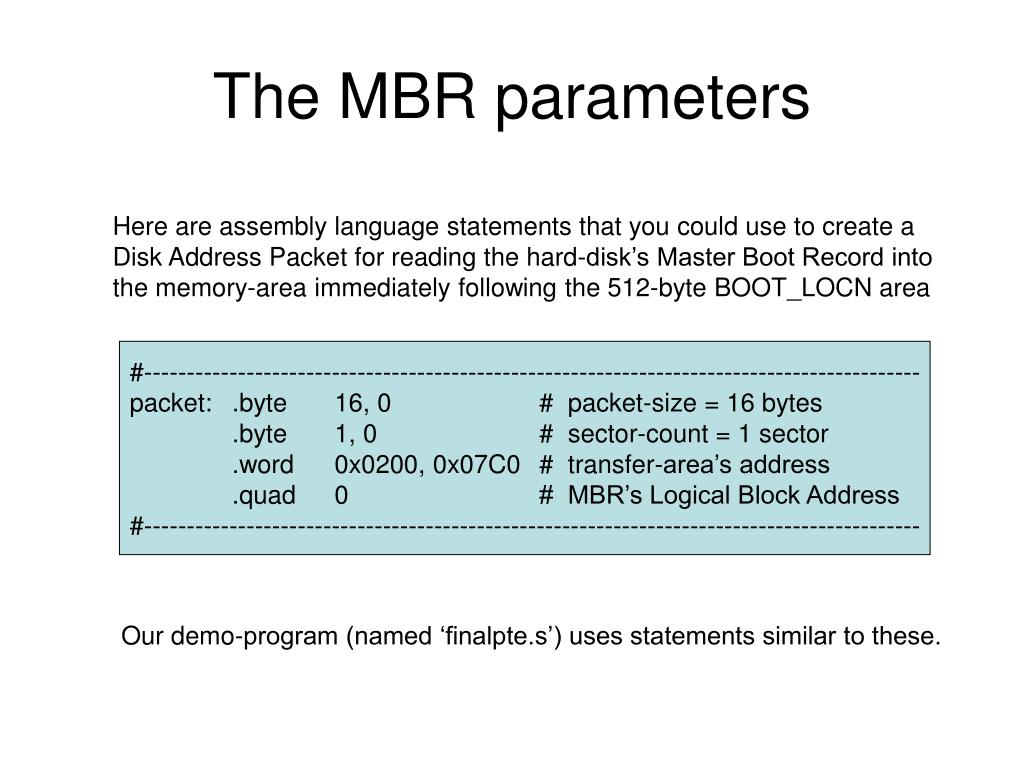 The MBR parameters

Here are assembly language statements that you could use to create a Disk Address Packet for reading the hard-disk’s Master Boot Record into the memory-area immediately following the 512-byte BOOT_LOCN area

#------------------------------------------------------------------------------------------
packet: .byte 16, 0 # packet-size = 16 bytes
.byte 1, 0 # sector-count = 1 sector
.word 0x0200, 0x07C0 # transfer-area’s address
.quad 0 # MBR’s Logical Block Address
#------------------------------------------------------------------------------------------

Our demo-program (named ‘finalpte.s’) uses statements similar to these.